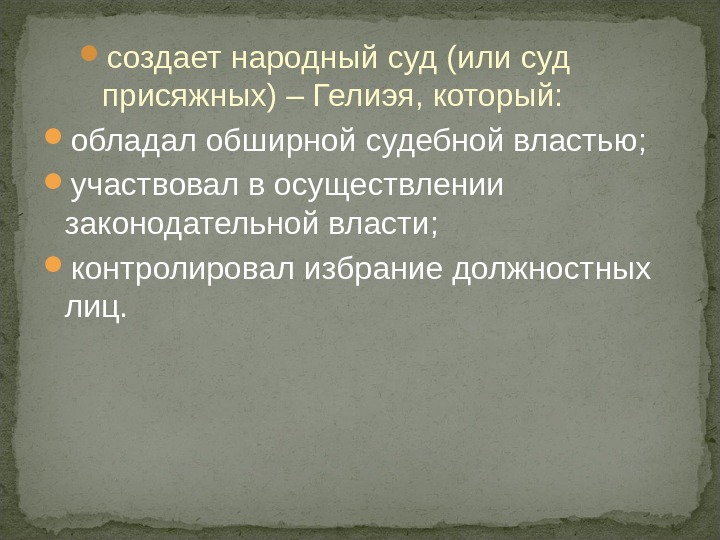 создает народный суд (или суд присяжных) – Гелиэя, который:

обладал обширной судебной властью;

участвовал в осуществлении законодательной власти;

контролировал избрание должностных лиц.